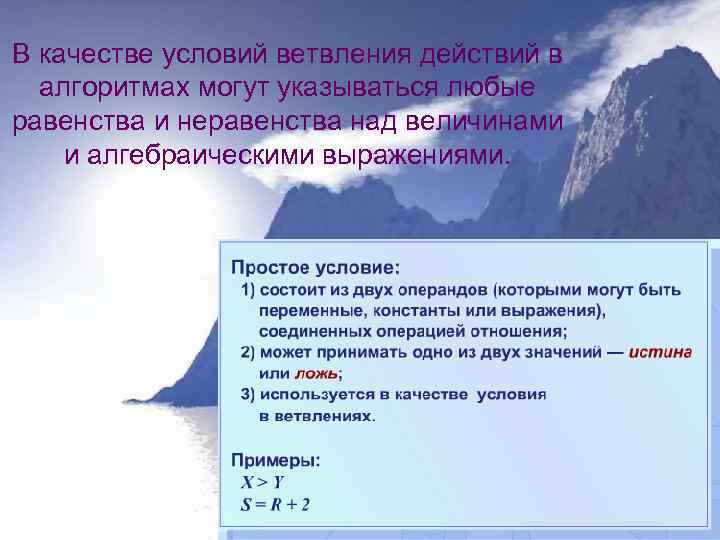 В качестве условий ветвления действий в алгоритмах могут указываться любые равенства и неравенства над величинами и алгебраическими выражениями.

Простое условие:
1) состоит из двух операндов (которыми могут быть переменные, константы или выражения), соединенных операцией отношения;
2) может принимать одно из двух значений — истина или ложь;
3) используется в качестве условия в ветвлениях.

Примеры:
$X > Y$
$S = R + 2$